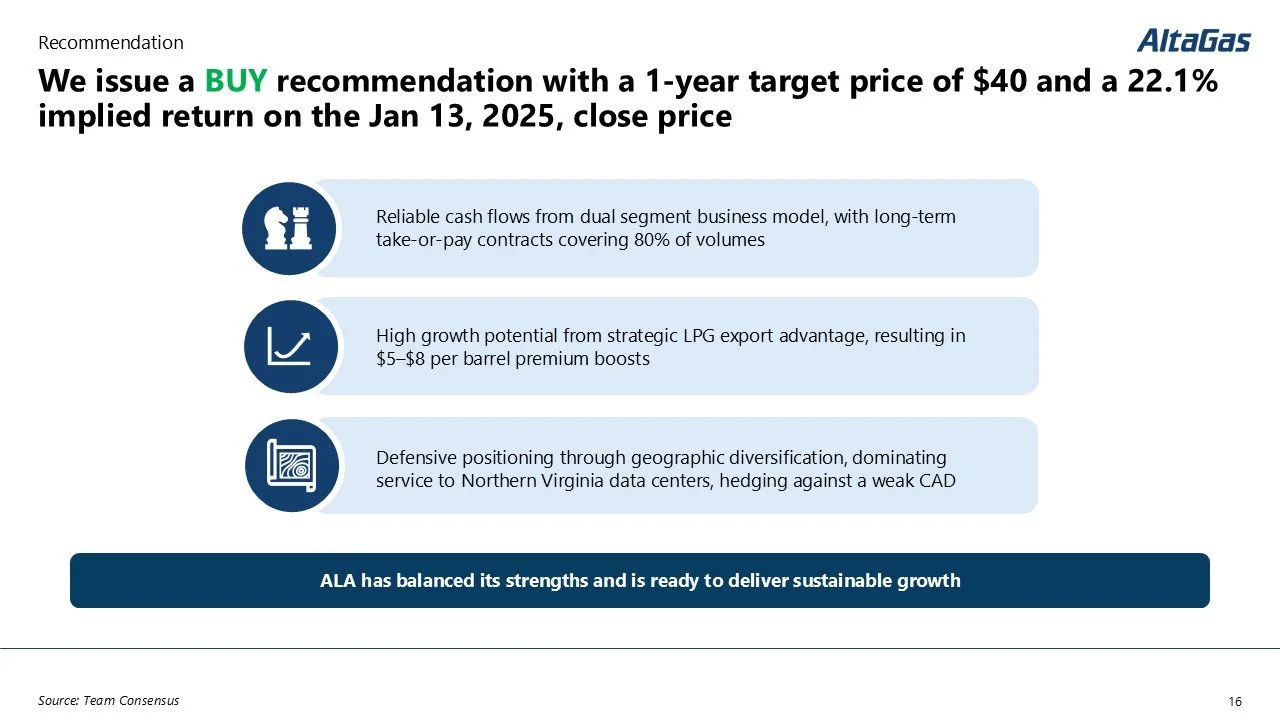 Recommendation

AltaGas

We issue a BUY recommendation with a 1-year target price of \$40 and a 22.1% implied return on the Jan 13, 2025, close price

Reliable cash flows from dual segment business model, with long-term take-or-pay contracts covering 80% of volumes

High growth potential from strategic LPG export advantage, resulting in \$5–\$8 per barrel premium boosts

Defensive positioning through geographic diversification, dominating service to Northern Virginia data centers, hedging against a weak CAD

ALA has balanced its strengths and is ready to deliver sustainable growth

Source: Team Consensus

16